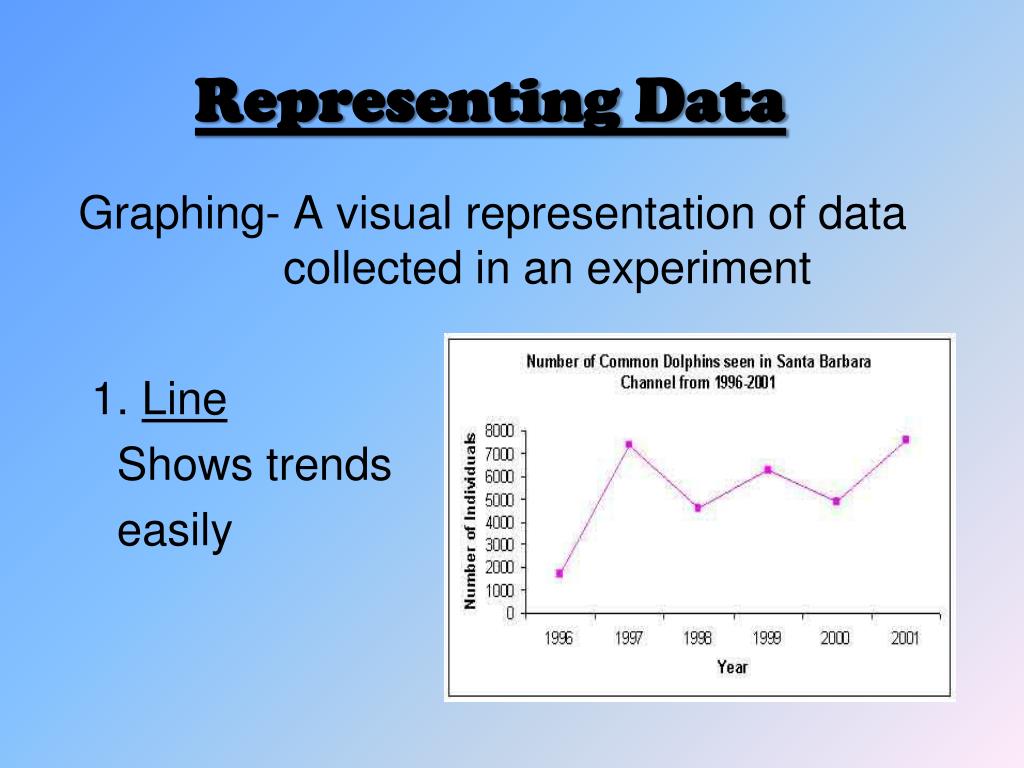 Representing Data

Graphing- A visual representation of data collected in an experiment

1. Line
Shows trends easily

Number of Common Dolphins seen in Santa Barbara Channel from 1996-2001

Number of Individuals

8000
7000
6000
5000
4000
3000
2000
1000
0

1996 1997 1998 1999 2000 2001

Year